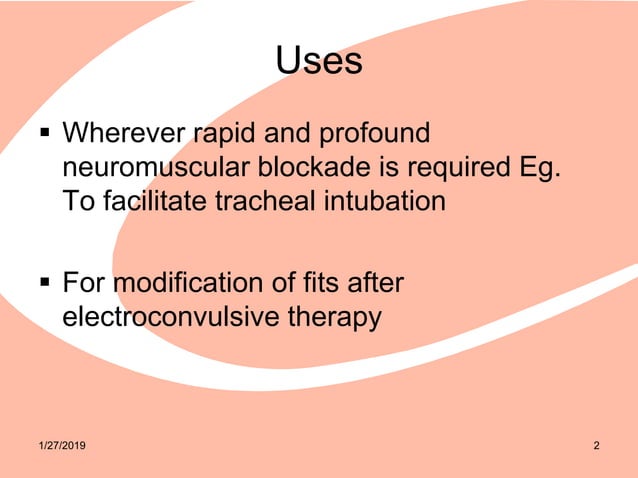 Uses

▪ Wherever rapid and profound neuromuscular blockade is required Eg. To facilitate tracheal intubation

▪ For modification of fits after electroconvulsive therapy

1/27/2019

2